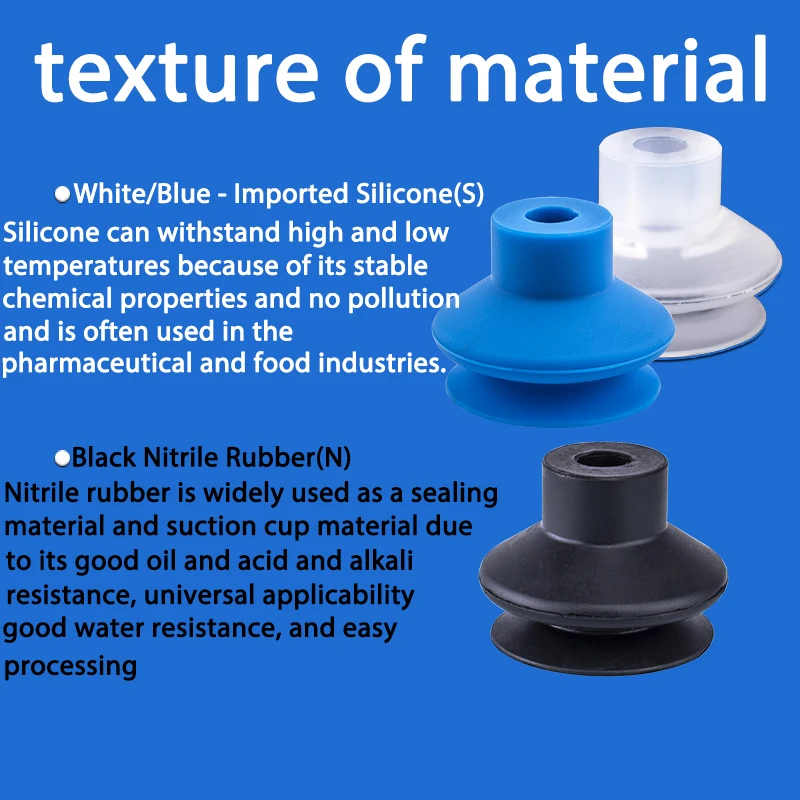 texture of material

• White/Blue - Imported Silicone(S)

Silicone can withstand high and low temperatures because of its stable chemical properties and no pollution and is often used in the pharmaceutical and food industries.

• Black Nitrile Rubber(N)

Nitrile rubber is widely used as a sealing material and suction cup material due to its good oil and acid and alkali resistance, universal applicability good water resistance, and easy processing